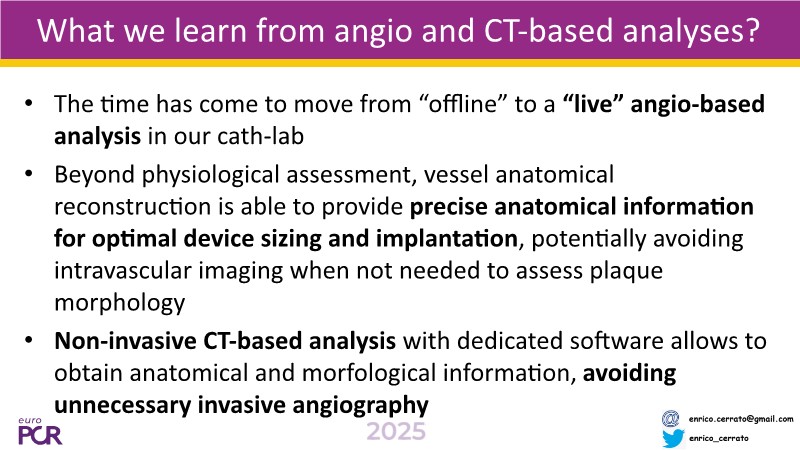 What we learn from angio and CT-based analyses?

• The time has come to move from “offline” to a **“live” angio-based analysis** in our cath-lab

• Beyond physiological assessment, vessel anatomical reconstruction is able to provide **precise anatomical information for optimal device sizing and implantation**, potentially avoiding intravascular imaging when not needed to assess plaque morphology

• **Non-invasive CT-based analysis** with dedicated software allows to obtain anatomical and morfological information, **avoiding unnecessary invasive angiography**

euro PCR 2025

enrico.cerrato@gmail.com

enrico_cerrato